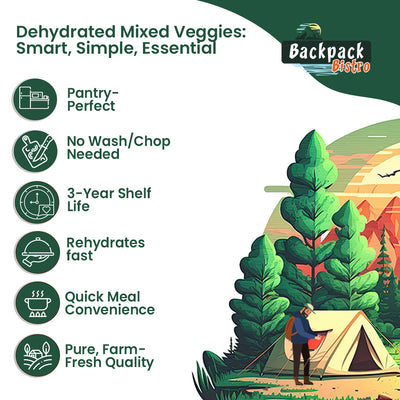 Dehydrated Mixed Veggies: Smart, Simple, Essential

Backpack Bistro

Pantry-Perfect

No Wash/Chop Needed

3-Year Shelf Life

Rehydrates fast

Quick Meal Convenience

Pure, Farm-Fresh Quality